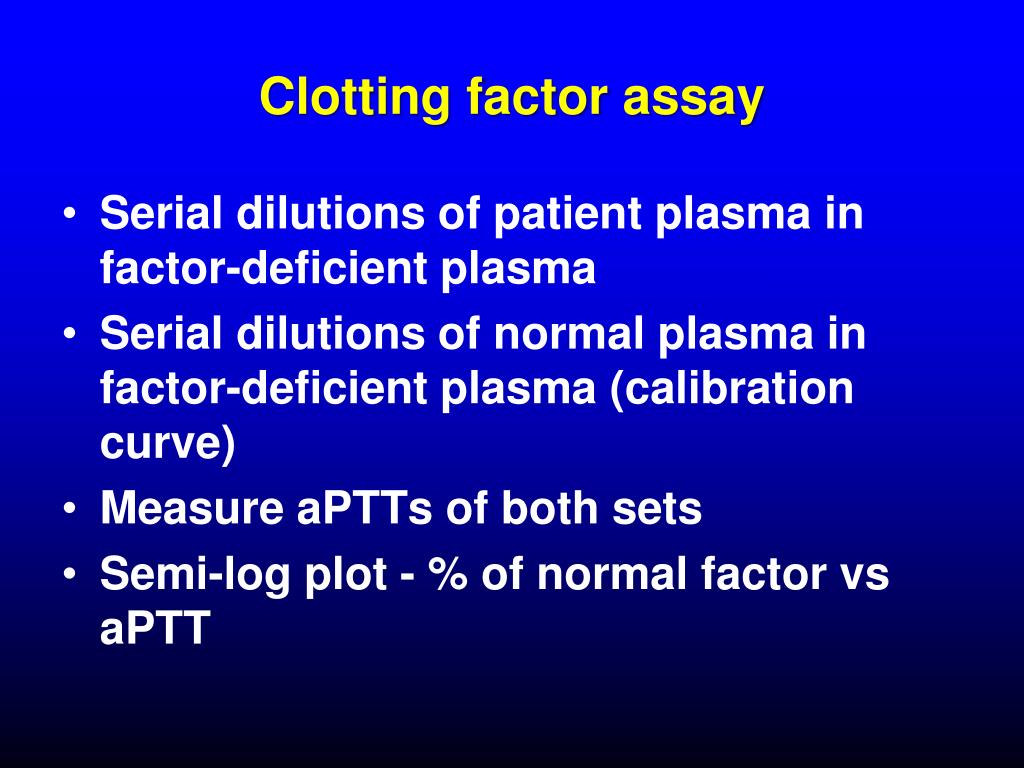 Clotting factor assay

• Serial dilutions of patient plasma in factor-deficient plasma
• Serial dilutions of normal plasma in factor-deficient plasma (calibration curve)
• Measure aPTTs of both sets
• Semi-log plot - % of normal factor vs aPTT